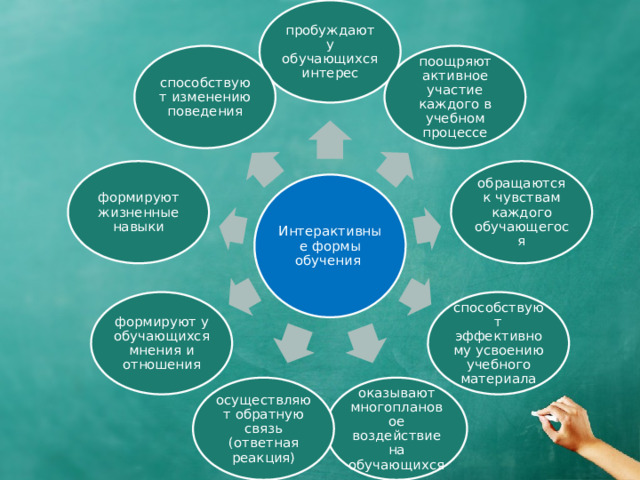 Интерактивные формы обучения

пробуждают у обучающихся интерес

поощряют активное участие каждого в учебном процессе

обращаются к чувствам каждого обучающегося

способствуют эффективному усвоению учебного материала

оказывают многоплановое воздействие на обучающихся

осуществляют обратную связь (ответная реакция)

формируют у обучающихся мнения и отношения

формируют жизненные навыки

способствуют изменению поведения